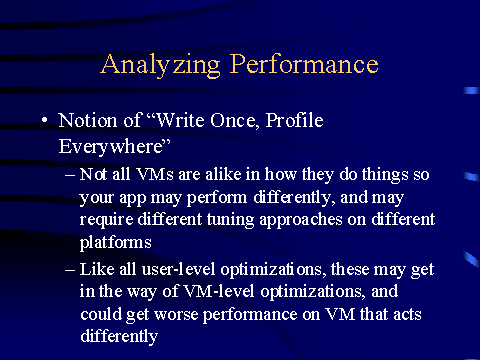 Analyzing Performance

• Notion of “Write Once, Profile Everywhere”

– Not all VMs are alike in how they do things so your app may perform differently, and may require different tuning approaches on different platforms

– Like all user-level optimizations, these may get in the way of VM-level optimizations, and could get worse performance on VM that acts differently